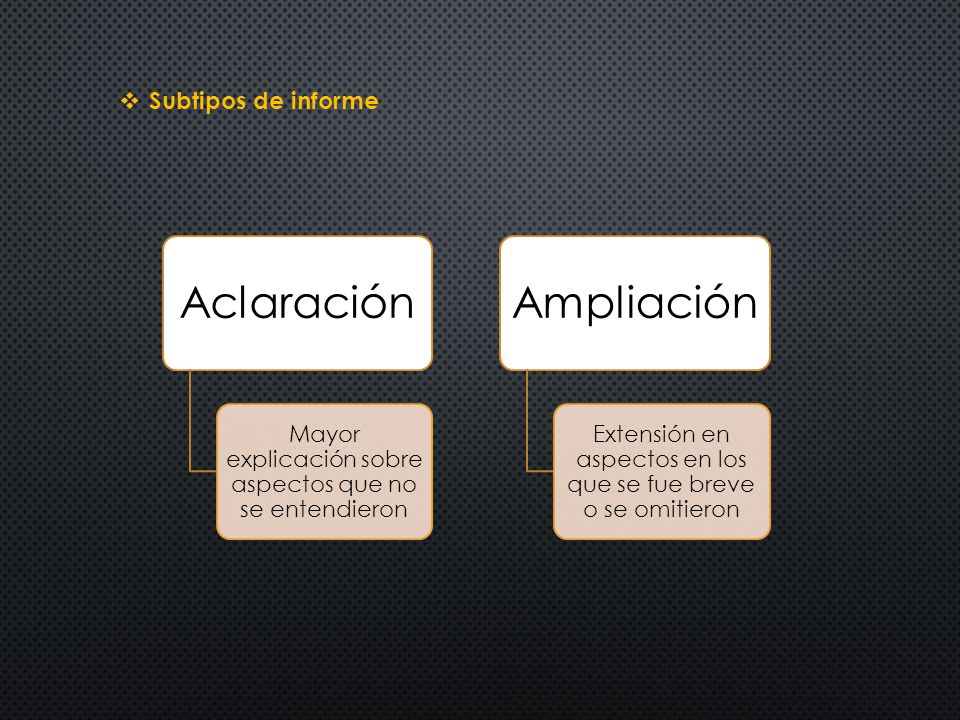 ❖ Subtipos de informe

Aclaración

Mayor explicación sobre aspectos que no se entendieron

Ampliación

Extensión en aspectos en los que se fue breve o se omitieron